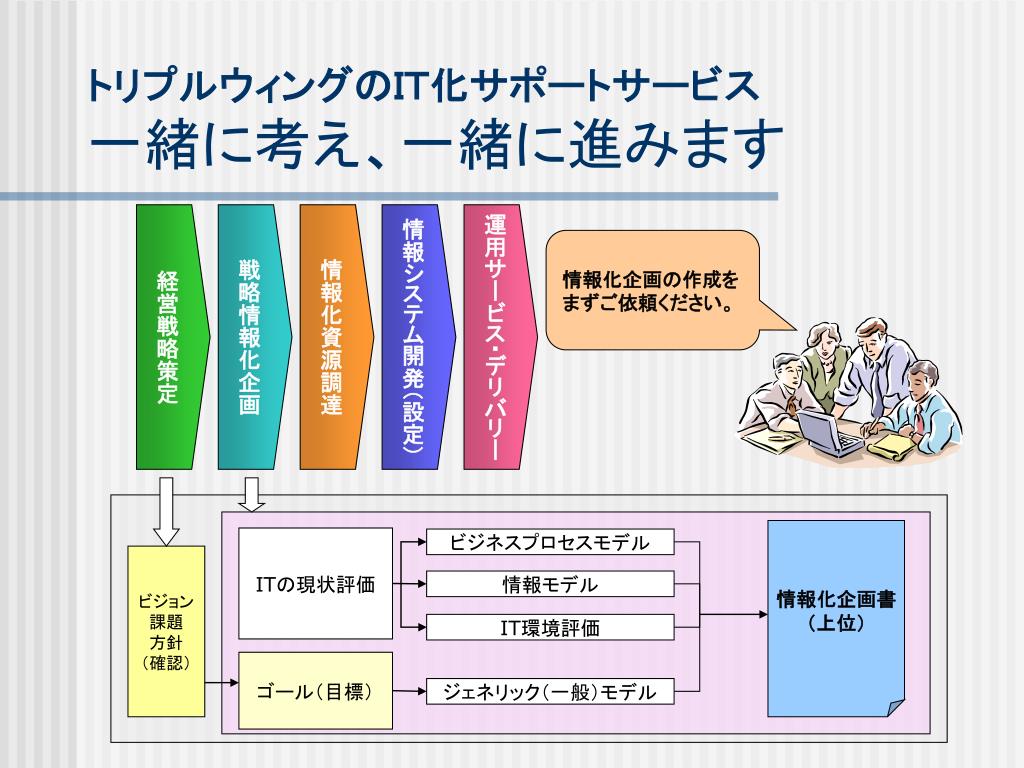 トリプルウィングのIT化サポートサービス
一緒に考え、一緒に進みます

経営戦略策定

戦略情報化企画

情報化資源調達

情報システム開発(設定)

運用サービス・デリバリー

情報化企画の作成をまずご依頼ください。

ビジョン
課題
方針
(確認)

ITの現状評価

ゴール(目標)

ビジネスプロセスモデル

情報モデル

IT環境評価

ジェネリック(一般)モデル

情報化企画書
(上位)